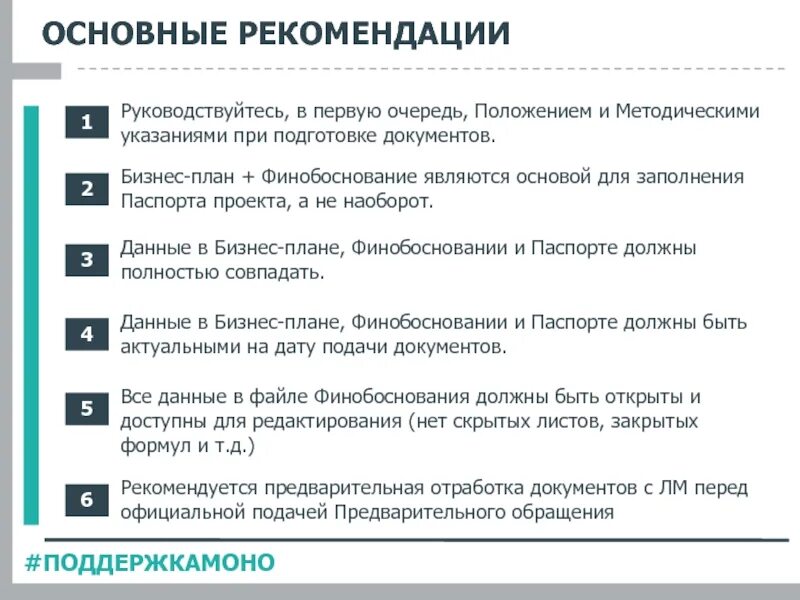 ОСНОВНЫЕ РЕКОМЕНДАЦИИ

1 Руководствуйтесь, в первую очередь, Положением и Методическими указаниями при подготовке документов.

2 Бизнес-план + Финобоснование являются основой для заполнения Паспорта проекта, а не наоборот.

3 Данные в Бизнес-плане, Финобосновании и Паспорте должны полностью совпадать.

4 Данные в Бизнес-плане, Финобосновании и Паспорте должны быть актуальными на дату подачи документов.

5 Все данные в файле Финобоснования должны быть открыты и доступны для редактирования (нет скрытых листов, закрытых формул и т.д.)

6 Рекомендуется предварительная отработка документов с ЛМ перед официальной подачей Предварительного обращения

#ПОДДЕРЖКАМОНО